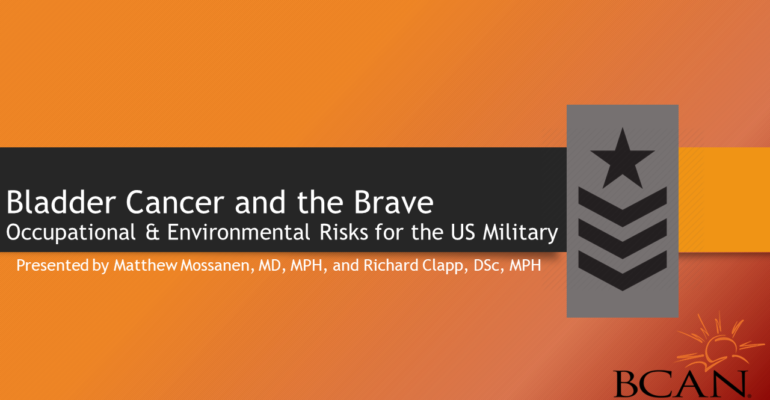 Bladder Cancer and the Brave
Occupational & Environmental Risks for the US Military

Presented by Matthew Mossanen, MD, MPH, and Richard Clapp, DSc, MPH

BCAN